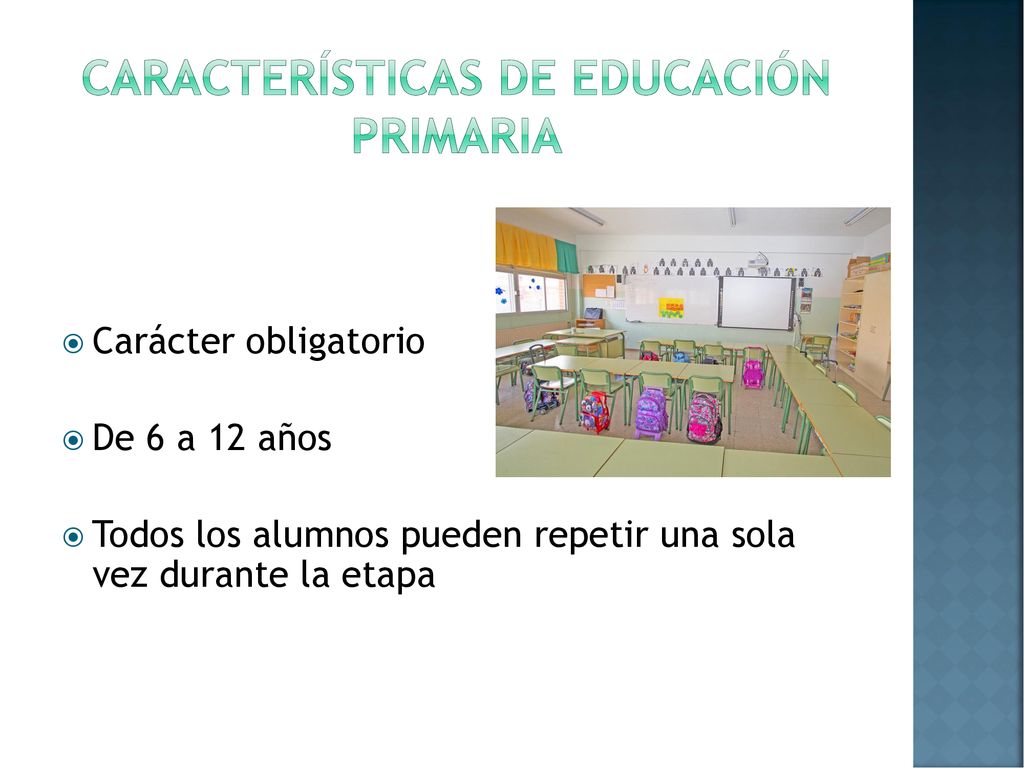 CARACTERÍSTICAS DE EDUCACIÓN PRIMARIA

Carácter obligatorio

De 6 a 12 años

Todos los alumnos pueden repetir una sola vez durante la etapa